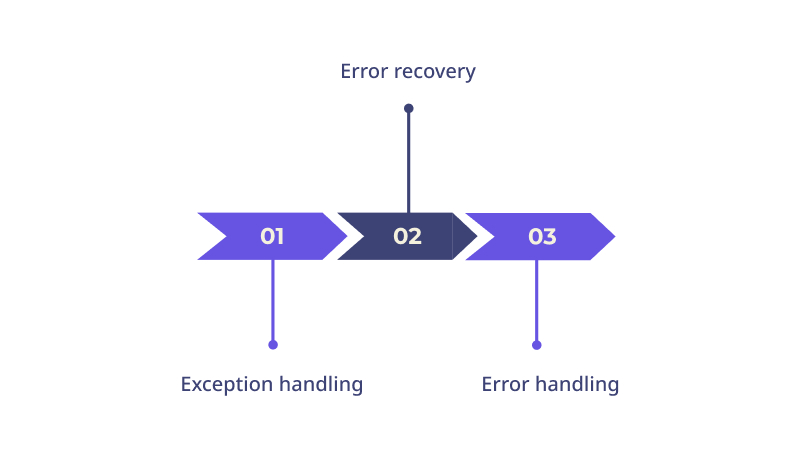 Error recovery

01

02

03

Exception handling

Error handling